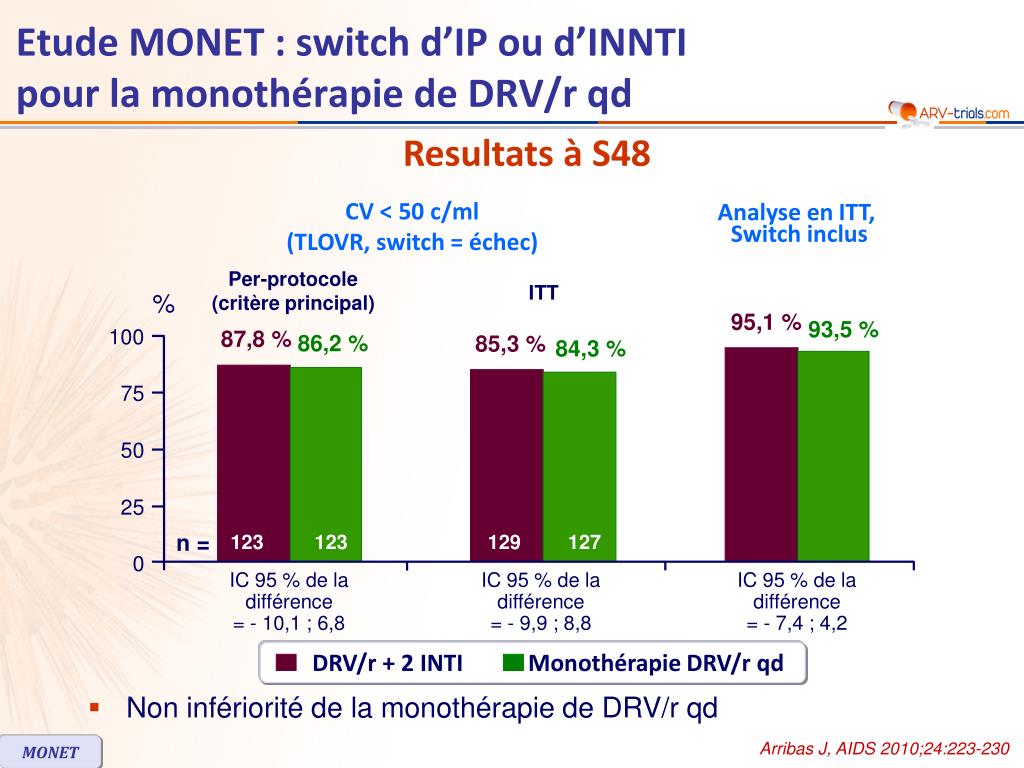 Etude MONET : switch d'IP ou d'INNTI pour la monothérapie de DRV/r qd

ARV-trials.com

Resultats à S48

CV < 50 c/ml
(TLOVR, switch = échec)

Analyse en ITT, Switch inclus

Per-protocole
(critère principal)

ITT

%

100
75
50
25
0

87,8 % 86,2 %
85,3 % 84,3 %
95,1 % 93,5 %

n = 123 123 129 127

IC 95 % de la différence = - 10,1 ; 6,8

IC 95 % de la différence = - 9,9 ; 8,8

IC 95 % de la différence = - 7,4 ; 4,2

DRV/r + 2 INTI
Monothérapie DRV/r qd

▪ Non infériorité de la monothérapie de DRV/r qd

MONET

Arribas J, AIDS 2010;24:223-230